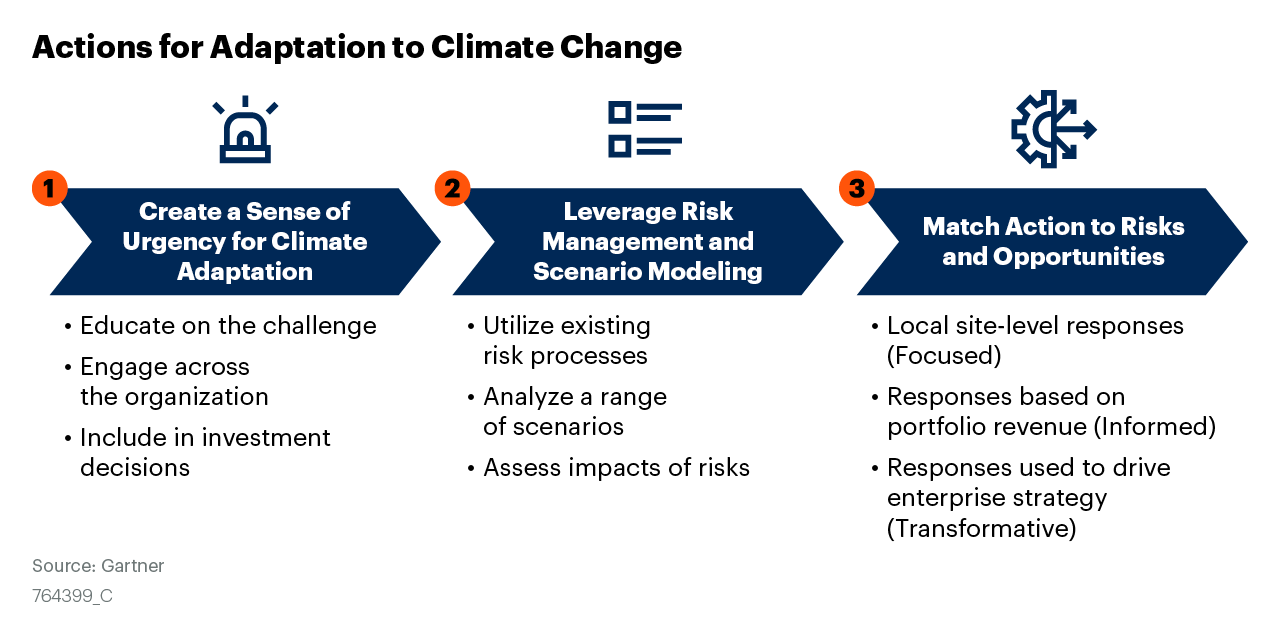 Actions for Adaptation to Climate Change

1
Create a Sense of Urgency for Climate Adaptation

• Educate on the challenge
• Engage across the organization
• Include in investment decisions

2
Leverage Risk Management and Scenario Modeling

• Utilize existing risk processes
• Analyze a range of scenarios
• Assess impacts of risks

3
Match Action to Risks and Opportunities

• Local site-level responses (Focused)
• Responses based on portfolio revenue (Informed)
• Responses used to drive enterprise strategy (Transformative)

Source: Gartner
764399_C